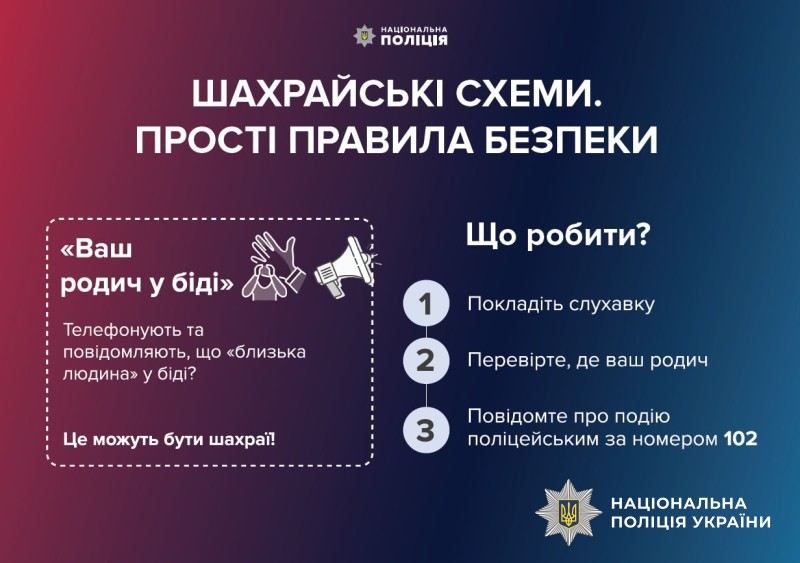 НАЦІОНАЛЬНА
ПОЛІЦІЯ

ШАХРАЙСЬКІ СХЕМИ.
ПРОСТІ ПРАВИЛА БЕЗПЕКИ

«Ваш родич у біді»

Телефонують та повідомляють, що «близька людина» у біді?

Це можуть бути шахраї!

Що робити?

1 Покладіть слухавку

2 Перевірте, де ваш родич

3 Повідомте про подію поліцейським за номером 102

НАЦІОНАЛЬНА
ПОЛІЦІЯ УКРАЇНИ